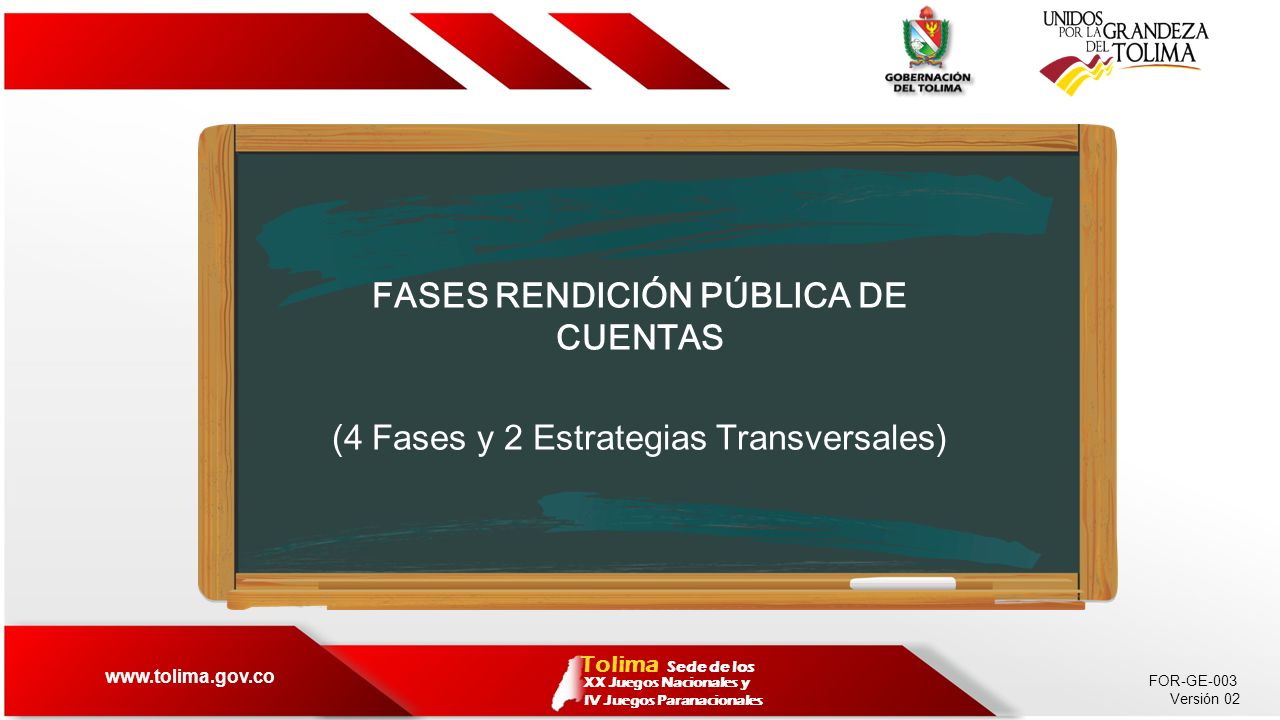 GOBERNACIÓN DEL TOLIMA

UNIDOS POR LA GRANDEZA DEL TOLIMA

FASES RENDICIÓN PÚBLICA DE CUENTAS

(4 Fases y 2 Estrategias Transversales)

www.tolima.gov.co

Tolima Sede de los XX Juegos Nacionales y IV Juegos Paranacionales

FOR-GE-003
Versión 02